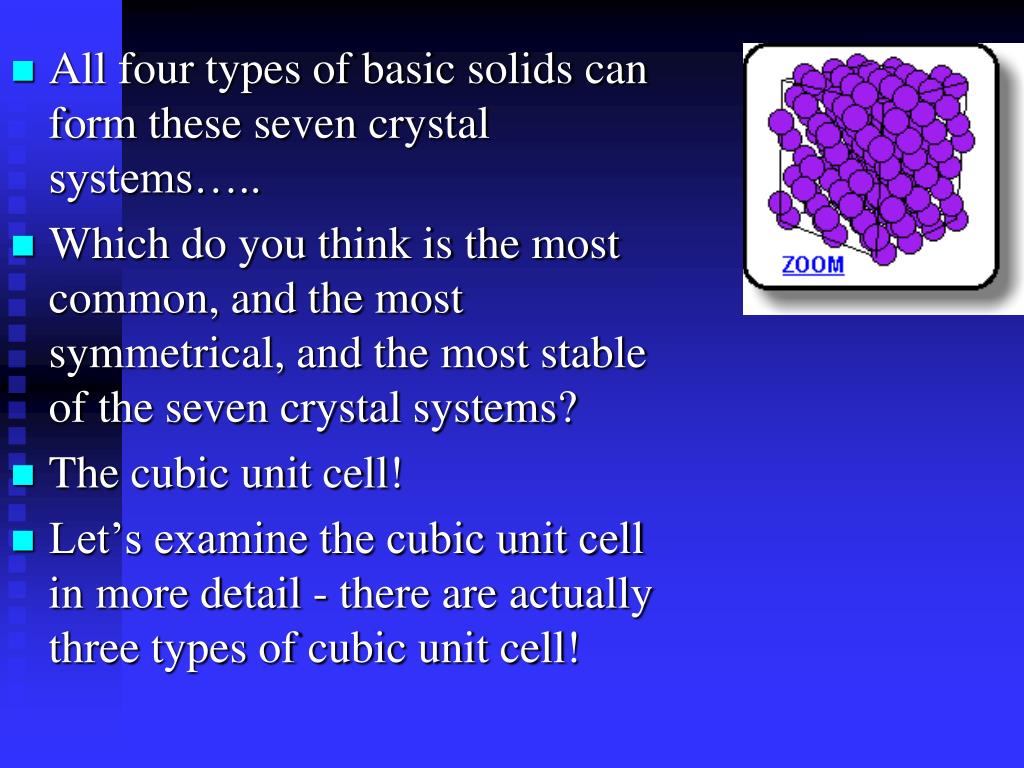 All four types of basic solids can form these seven crystal systems…..

Which do you think is the most common, and the most symmetrical, and the most stable of the seven crystal systems?

The cubic unit cell!

Let’s examine the cubic unit cell in more detail - there are actually three types of cubic unit cell!

ZOOM